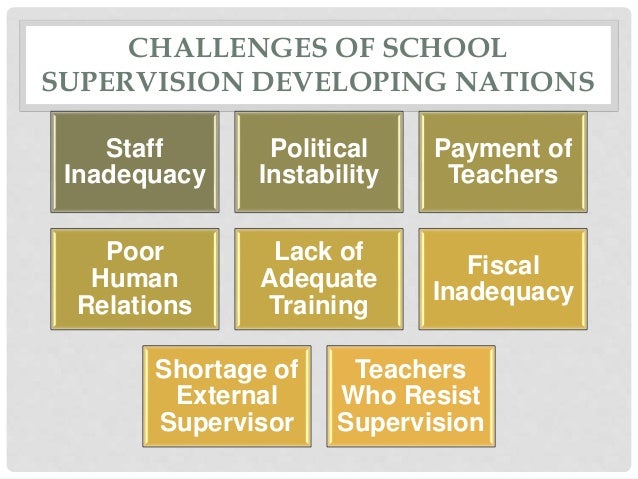 CHALLENGES OF SCHOOL SUPERVISION DEVELOPING NATIONS

Staff Inadequacy

Political Instability

Payment of Teachers

Poor Human Relations

Lack of Adequate Training

Fiscal Inadequacy

Shortage of External Supervisor

Teachers Who Resist Supervision